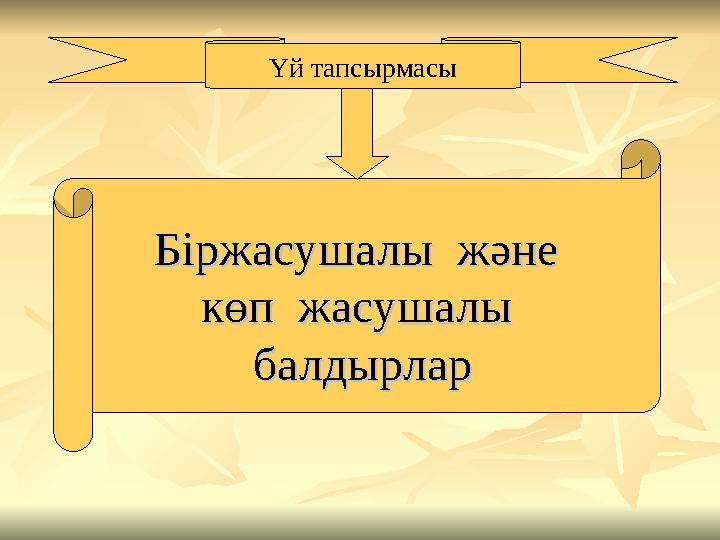 Үй тапсырмасы

Біржасушалы және көп жасушалы балдырлар